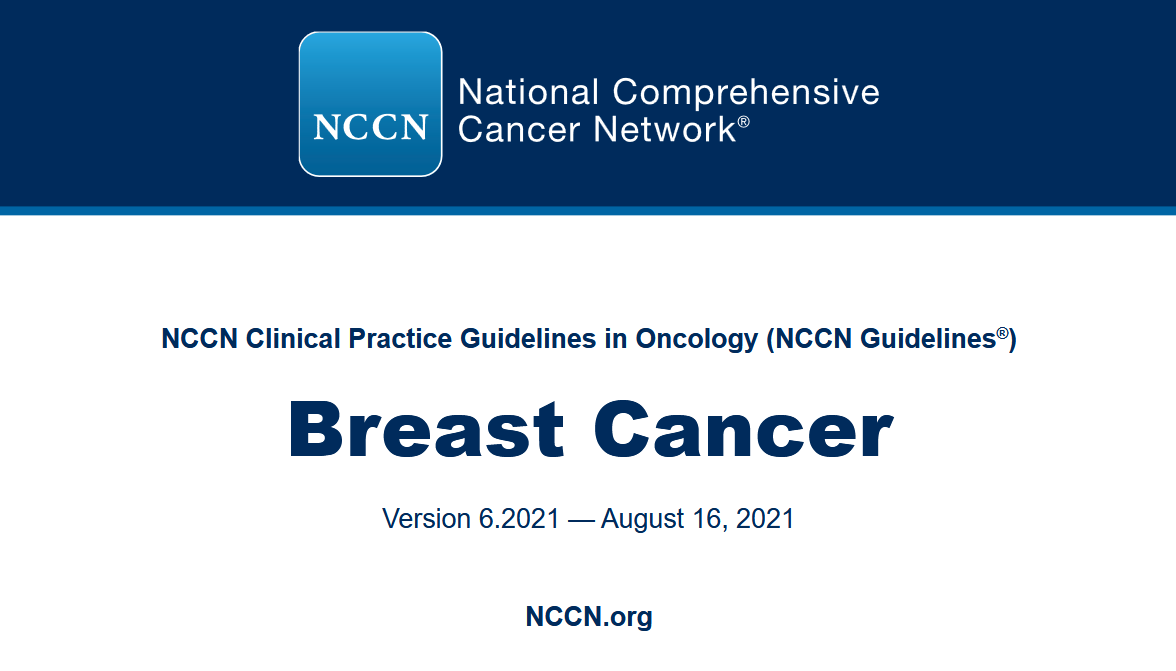 NCCN

National Comprehensive Cancer Network®

NCCN Clinical Practice Guidelines in Oncology (NCCN Guidelines®)

Breast Cancer

Version 6.2021 — August 16, 2021

NCCN.org